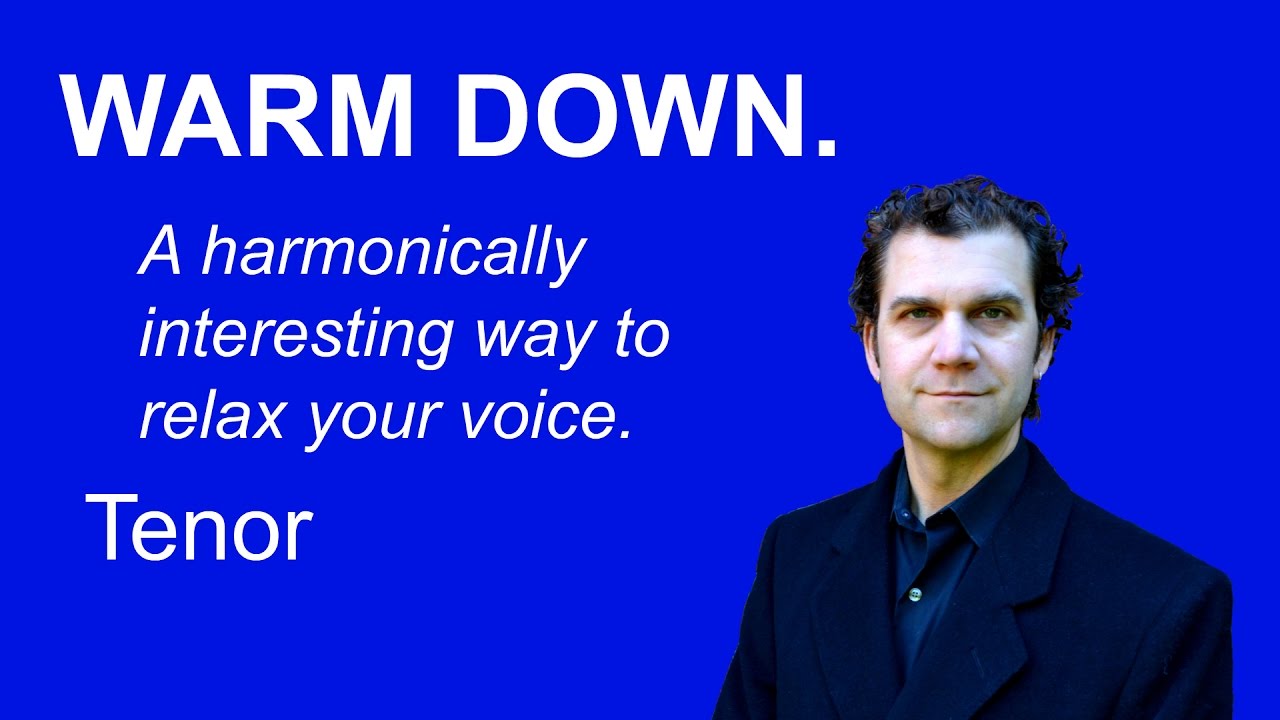 WARM DOWN.

A harmonically interesting way to relax your voice.

Tenor